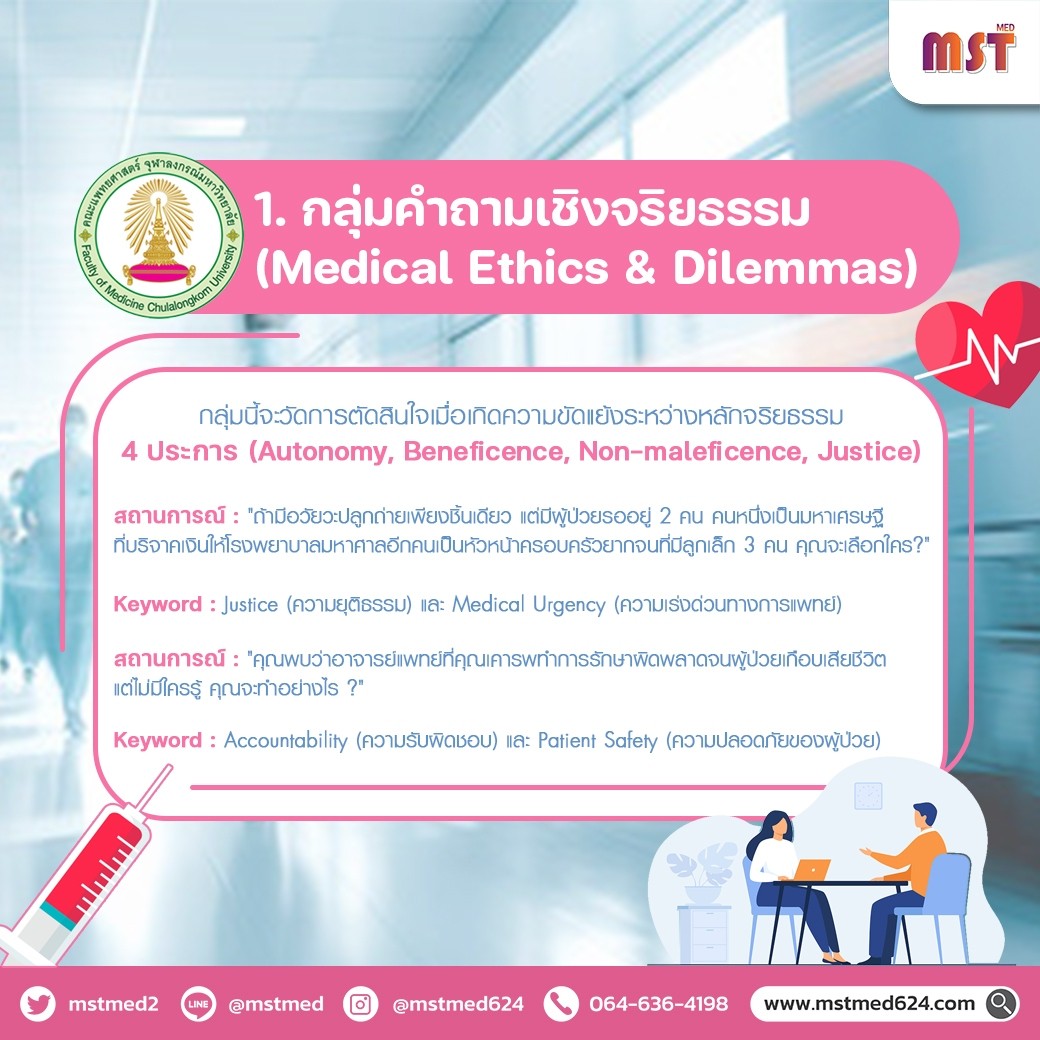 MST MED

คณะแพทยศาสตร์ จุฬาลงกรณ์มหาวิทยาลัย Faculty of Medicine Chulalongkorn University

1. กลุ่มคำถามเชิงจริยธรรม (Medical Ethics & Dilemmas)

กลุ่มนี้จะวัดการตัดสินใจเมื่อเกิดความขัดแย้งระหว่างหลักจริยธรรม 4 ประการ (Autonomy, Beneficence, Non-maleficence, Justice)

สถานการณ์ : "ถ้ามีอวัยวะปลูกถ่ายเพียงชิ้นเดียว แต่มีผู้ป่วยรออยู่ 2 คน คนหนึ่งเป็นมหาเศรษฐีที่บริจาคเงินให้โรงพยาบาลมหาศาลอีกคนเป็นหัวหน้าครอบครัวยากจนที่มีลูกเล็ก 3 คน คุณจะเลือกใคร?"

Keyword : Justice (ความยุติธรรม) และ Medical Urgency (ความเร่งด่วนทางการแพทย์)

สถานการณ์ : "คุณพบว่าอาจารย์แพทย์ที่คุณเคารพทำการรักษาผิดพลาดจนผู้ป่วยเกือบเสียชีวิต แต่ไม่มีใครรู้ คุณจะทำอย่างไร ?"

Keyword : Accountability (ความรับผิดชอบ) และ Patient Safety (ความปลอดภัยของผู้ป่วย)

mstmed2 LINE @mstmed @mstmed624 064-636-4198 www.mstmed624.com